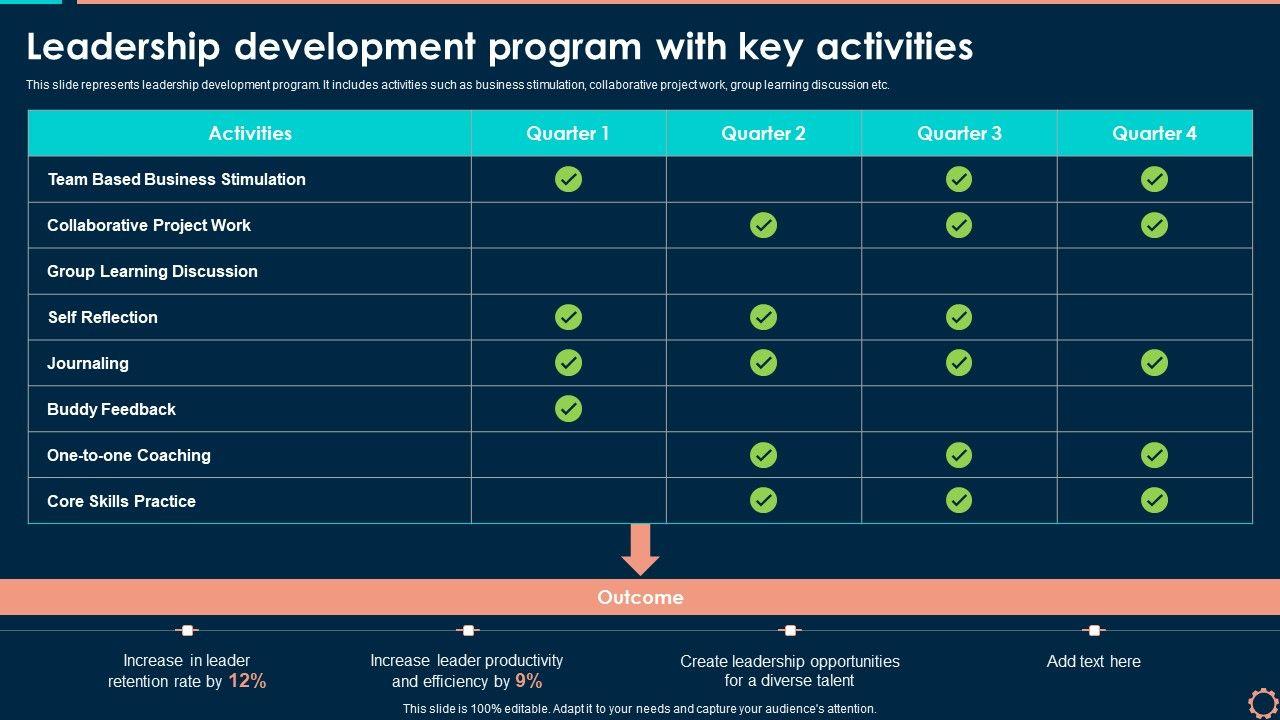 Leadership development program with key activities

This slide represents leadership development program. It includes activities such as business stimulation, collaborative project work, group learning discussion etc.

| Activities | Quarter 1 | Quarter 2 | Quarter 3 | Quarter 4 |
|---|---|---|---|---|
| Team Based Business Stimulation | ✓ | | ✓ | ✓ |
| Collaborative Project Work | | ✓ | ✓ | ✓ |
| Group Learning Discussion | | | | |
| Self Reflection | ✓ | ✓ | ✓ | |
| Journaling | ✓ | ✓ | ✓ | ✓ |
| Buddy Feedback | ✓ | | | |
| One-to-one Coaching | | ✓ | ✓ | ✓ |
| Core Skills Practice | | ✓ | ✓ | ✓ |

Outcome

Increase in leader retention rate by 12%

Increase leader productivity and efficiency by 9%

Create leadership opportunities for a diverse talent

Add text here

This slide is 100% editable. Adapt it to your needs and capture your audience's attention.